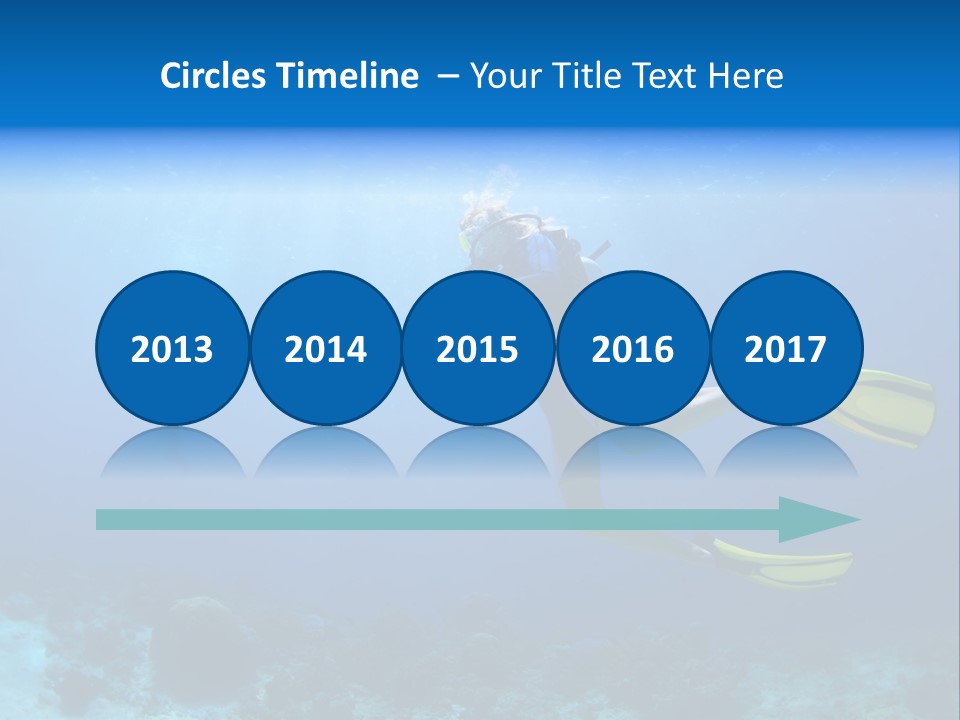 Circles Timeline – Your Title Text Here

2013

2014

2015

2016

2017